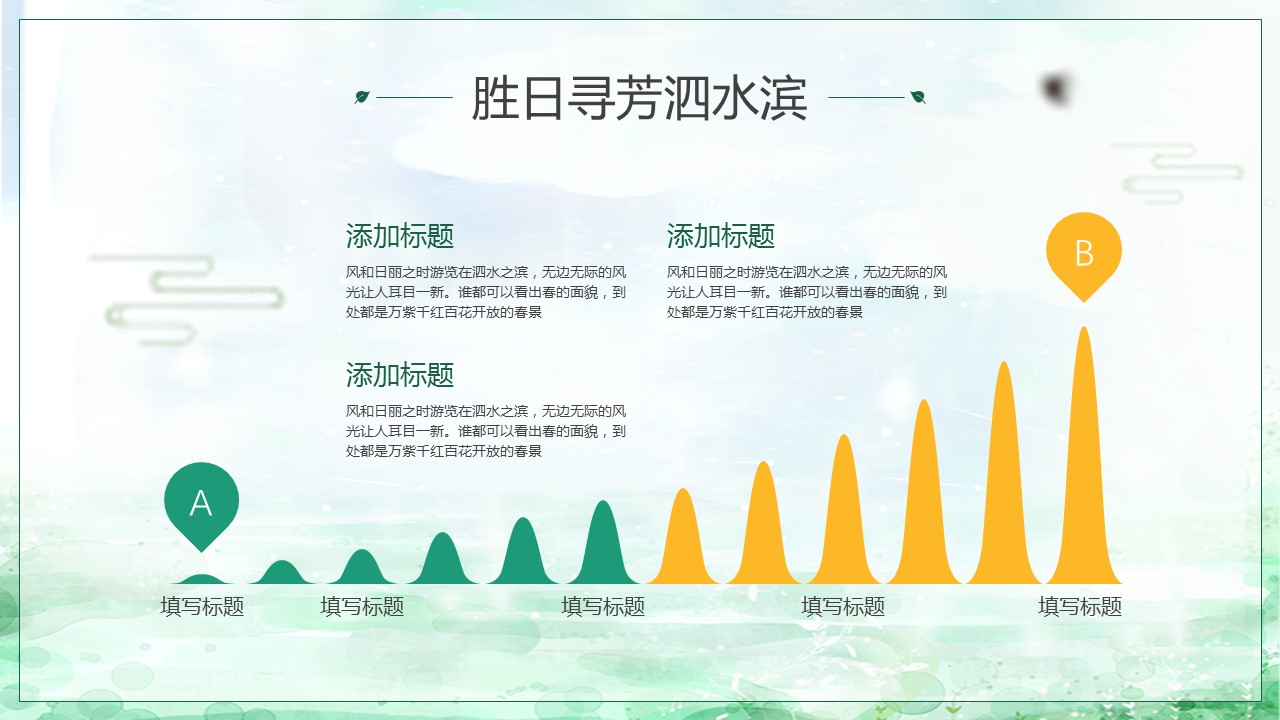 胜日寻芳泗水滨

添加标题
风和日丽之时游览在泗水之滨，无边无际的风光让人耳目一新。谁都可以看出春的面貌，到处都是万紫千红百花开放的春景

添加标题
风和日丽之时游览在泗水之滨，无边无际的风光让人耳目一新。谁都可以看出春的面貌，到处都是万紫千红百花开放的春景

添加标题
风和日丽之时游览在泗水之滨，无边无际的风光让人耳目一新。谁都可以看出春的面貌，到处都是万紫千红百花开放的春景

B

A

填写标题 填写标题 填写标题 填写标题 填写标题